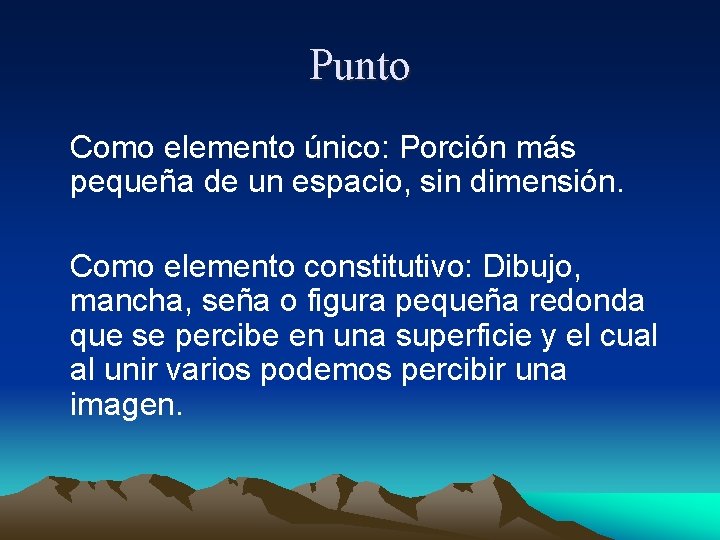 Punto

Como elemento único: Porción más pequeña de un espacio, sin dimensión.

Como elemento constitutivo: Dibujo, mancha, seña o figura pequeña redonda que se percibe en una superficie y el cual al unir varios podemos percibir una imagen.